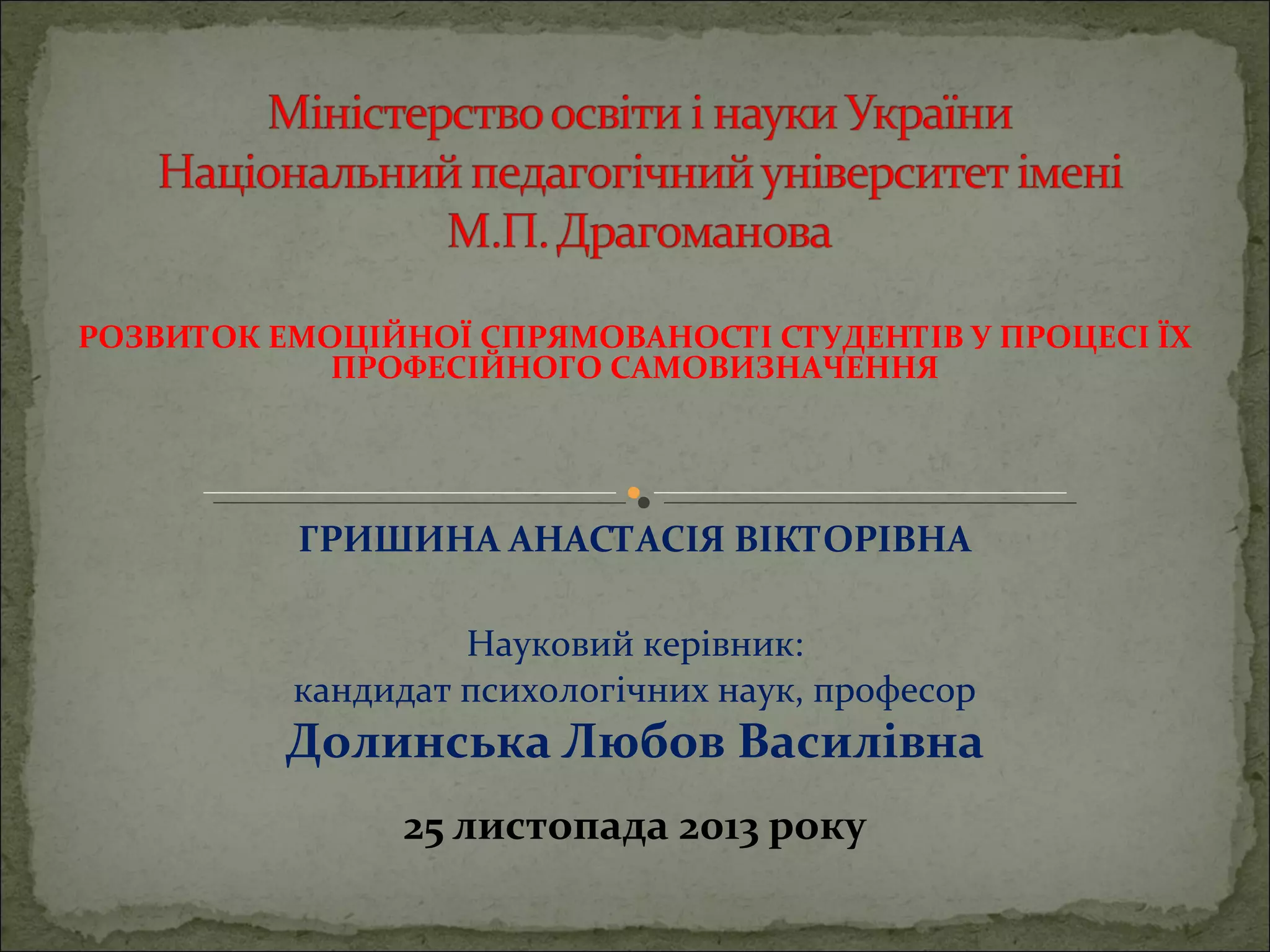 Міністерство освіти і науки України
Національний педагогічний університет імені М.П. Драгоманова

РОЗВИТОК ЕМОЦІЙНОЇ СПРЯМОВАНОСТІ СТУДЕНТІВ У ПРОЦЕСІ ЇХ ПРОФЕСІЙНОГО САМОВИЗНАЧЕННЯ

ГРИШИНА АНАСТАСІЯ ВІКТОРІВНА

Науковий керівник:
кандидат психологічних наук, професор
Долинська Любов Василівна

25 листопада 2013 року